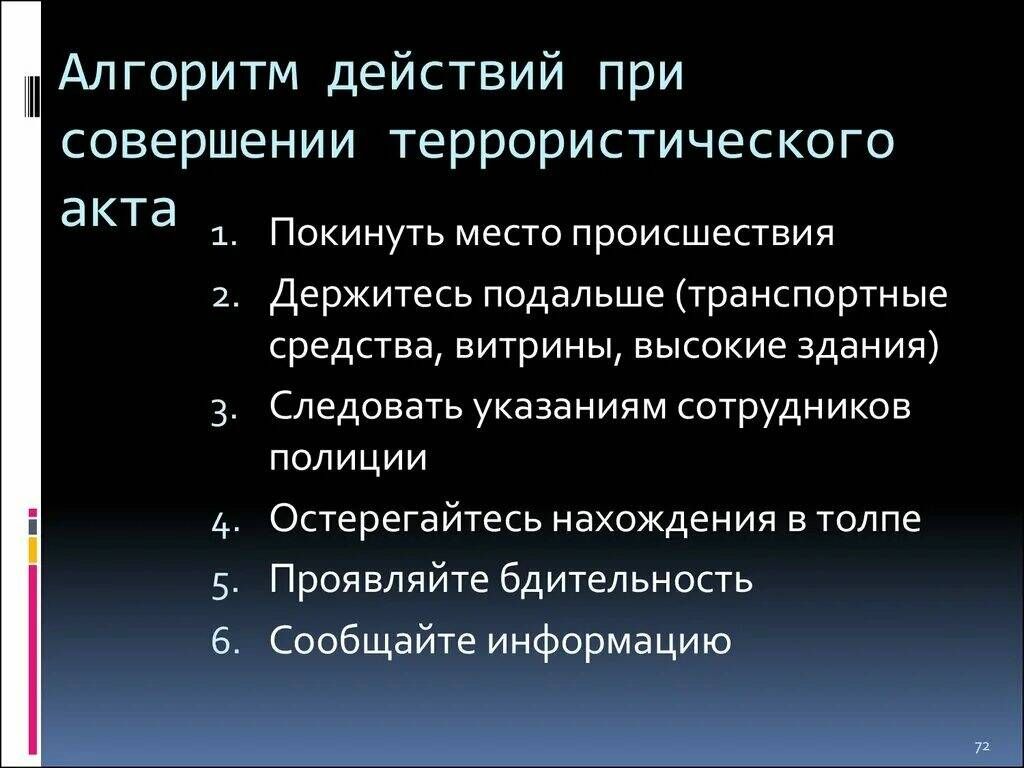 Алгоритм действий при совершении террористического акта

1. Покинуть место происшествия
2. Держитесь подальше (транспортные средства, витрины, высокие здания)
3. Следовать указаниям сотрудников полиции
4. Остерегайтесь нахождения в толпе
5. Проявляйте бдительность
6. Сообщайте информацию

72